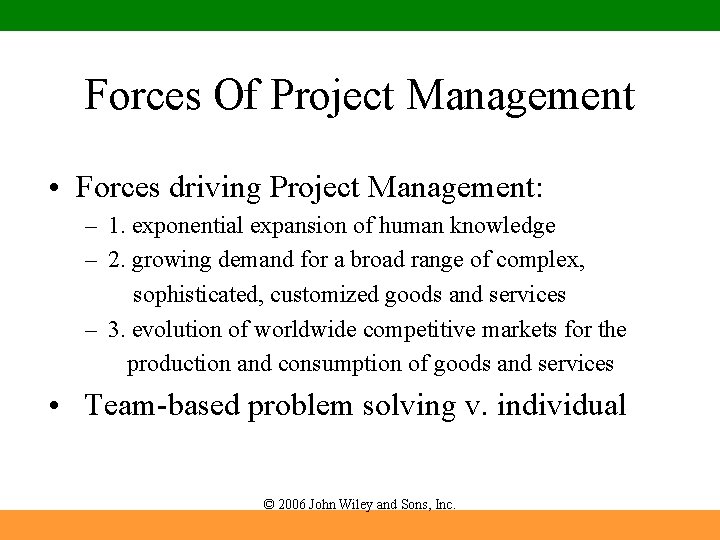 Forces Of Project Management

• Forces driving Project Management:
– 1. exponential expansion of human knowledge
– 2. growing demand for a broad range of complex, sophisticated, customized goods and services
– 3. evolution of worldwide competitive markets for the production and consumption of goods and services

• Team-based problem solving v. individual

© 2006 John Wiley and Sons, Inc.